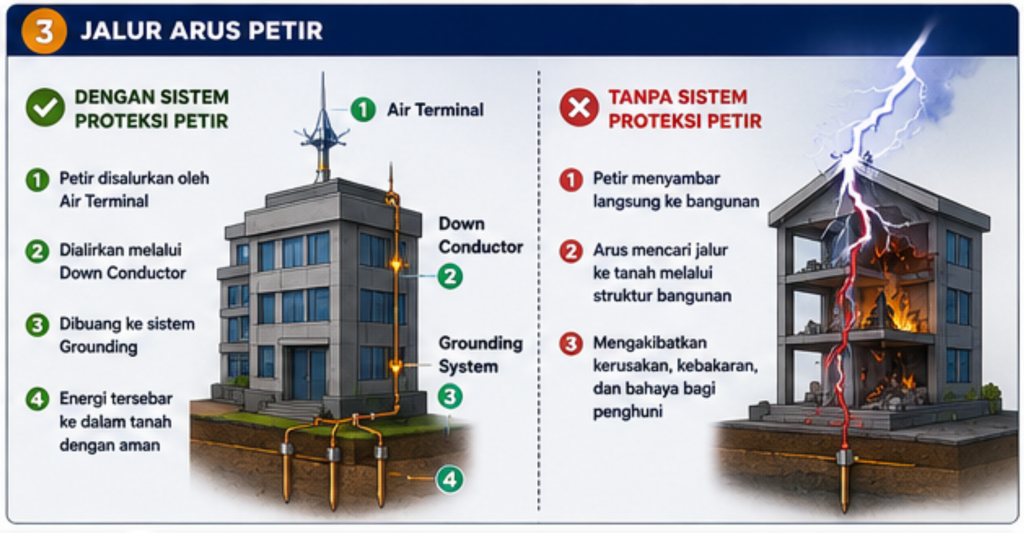 3 JALUR ARUS PETIR

DENGAN SISTEM PROTEKSI PETIR

1 Petir disalurkan oleh Air Terminal

2 Dialirkan melalui Down Conductor

3 Dibuang ke sistem Grounding

4 Energi tersebar ke dalam tanah dengan aman

1 Air Terminal

Down Conductor

2

Grounding System

3

4

TANPA SISTEM PROTEKSI PETIR

1 Petir menyambar langsung ke bangunan

2 Arus mencari jalur ke tanah melalui struktur bangunan

3 Mengakibatkan kerusakan, kebakaran, dan bahaya bagi penghuni